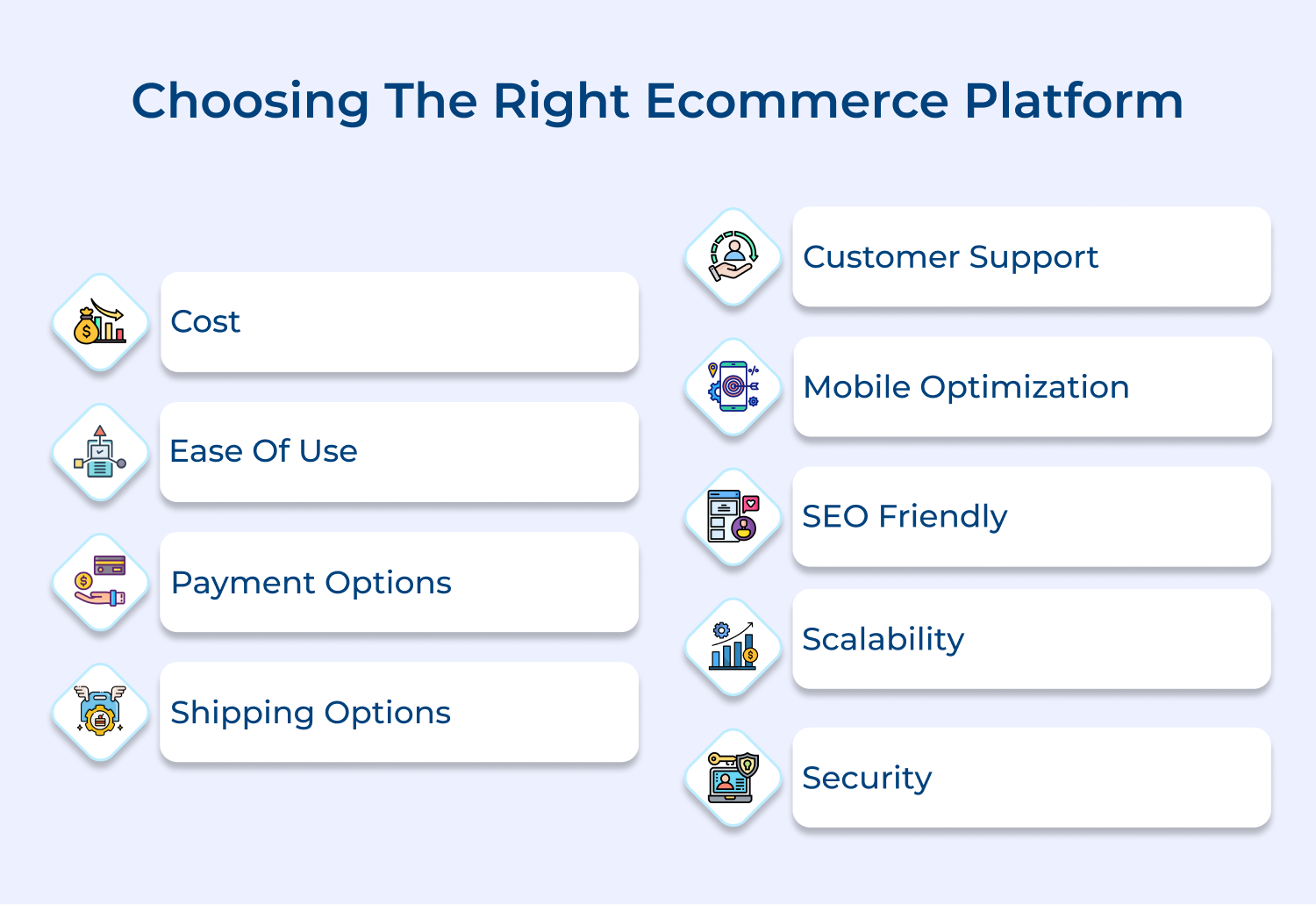 Choosing The Right Ecommerce Platform

Cost

Ease Of Use

Payment Options

Shipping Options

Customer Support

Mobile Optimization

SEO Friendly

Scalability

Security